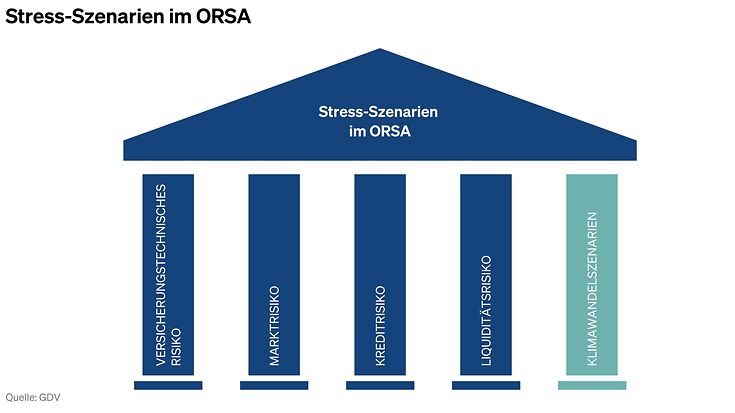 Stress-Szenarien im ORSA

Stress-Szenarien im ORSA

VERSICHERUNGSTECHNISCHES RISIKO

MARKTRISIKO

KREDITRISIKO

LIQUIDITÄTSRISIKO

KLIMAWANDELSZENARIEN

Quelle: GDV